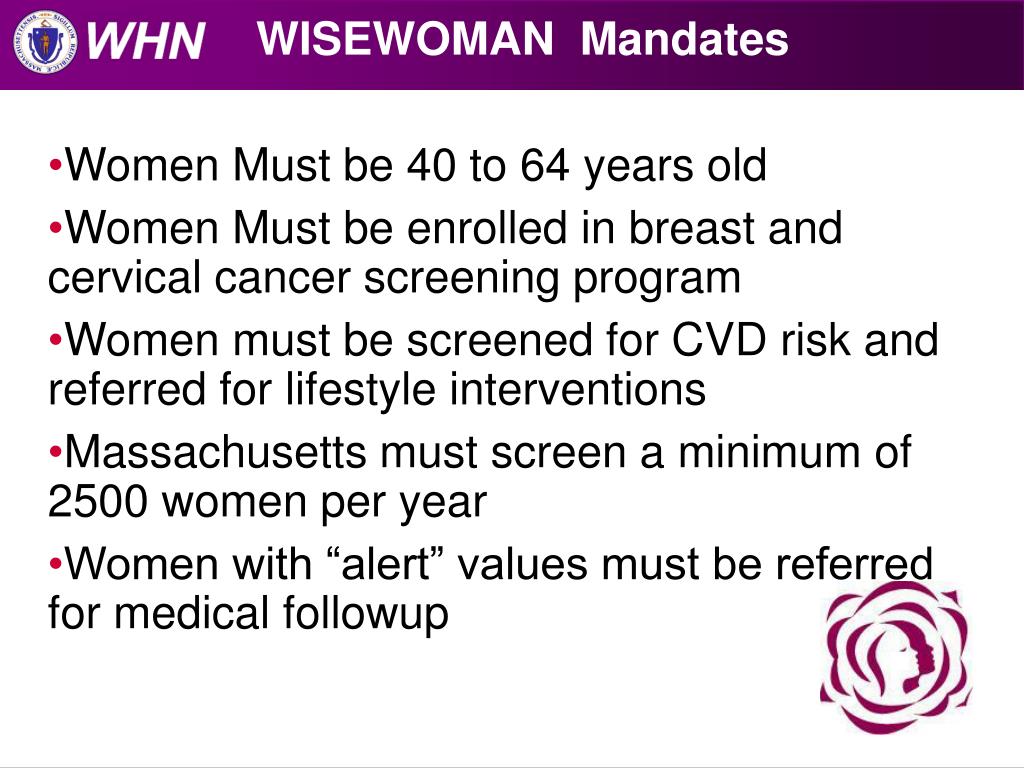 WHN WISEWOMAN Mandates

•Women Must be 40 to 64 years old

•Women Must be enrolled in breast and cervical cancer screening program

•Women must be screened for CVD risk and referred for lifestyle interventions

•Massachusetts must screen a minimum of 2500 women per year

•Women with “alert” values must be referred for medical followup